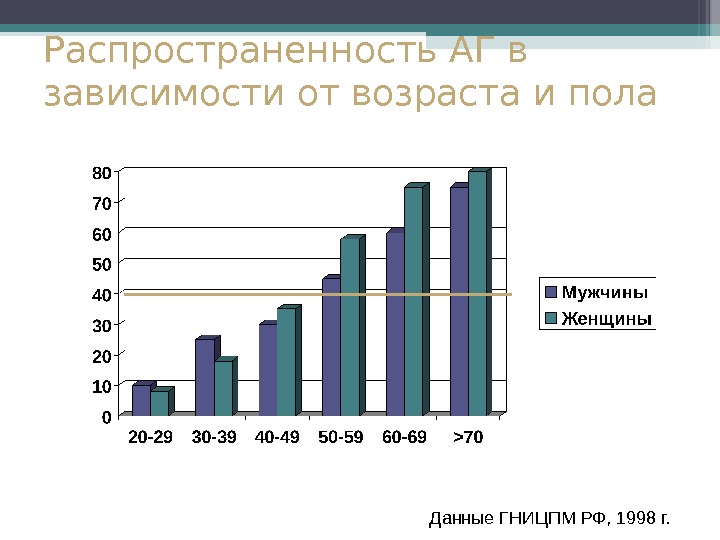 Распространенность АГ в зависимости от возраста и пола

80
70
60
50
40
30
20
10
0

20-29 30-39 40-49 50-59 60-69 >70

Мужчины
Женщины

Данные ГНИЦПМ РФ, 1998 г.